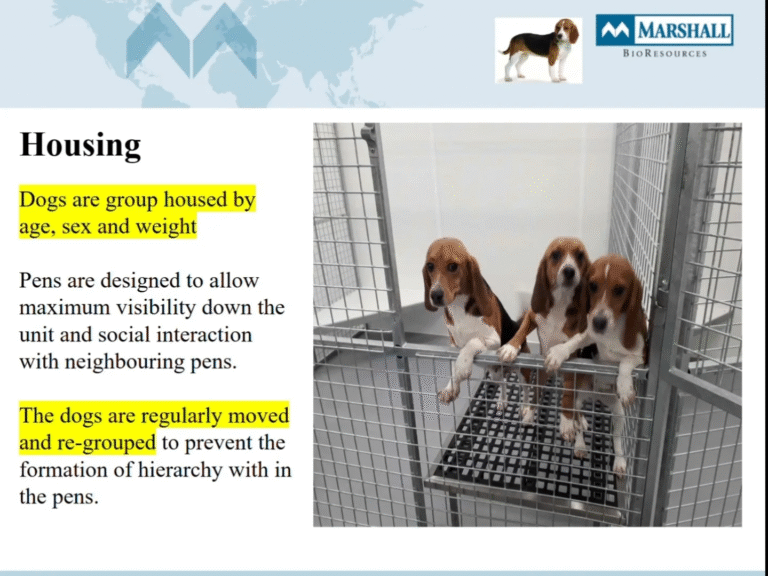 MARSHALL
BIORESOURCES

Housing

Dogs are group housed by age, sex and weight

Pens are designed to allow maximum visibility down the unit and social interaction with neighbouring pens.

The dogs are regularly moved and re-grouped to prevent the formation of hierarchy with in the pens.